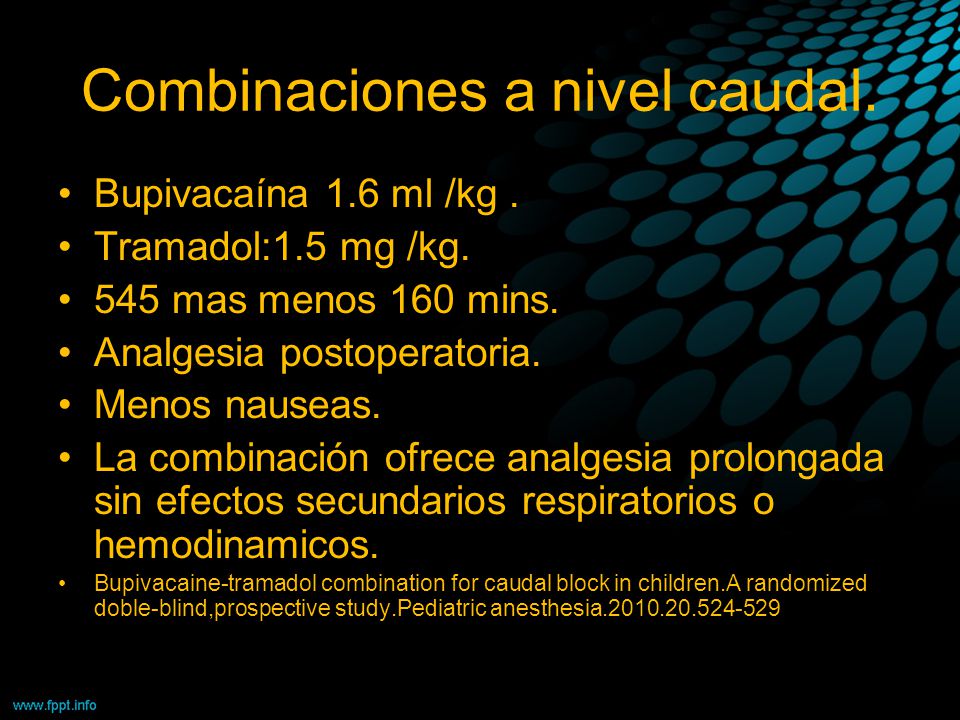 Combinaciones a nivel caudal.

• Bupivacaína 1.6 ml /kg .
• Tramadol:1.5 mg /kg.
• 545 mas menos 160 mins.
• Analgesia postoperatoria.
• Menos nauseas.
• La combinación ofrece analgesia prolongada sin efectos secundarios respiratorios o hemodinamicos.
• Bupivacaine-tramadol combination for caudal block in children.A randomized doble-blind,prospective study.Pediatric anesthesia.2010.20.524-529

www.fppt.info